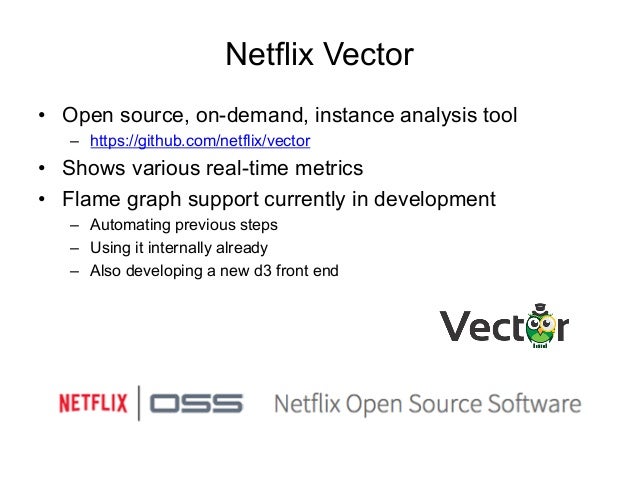 Netflix Vector

• Open source, on-demand, instance analysis tool
  – https://github.com/netflix/vector
• Shows various real-time metrics
• Flame graph support currently in development
  – Automating previous steps
  – Using it internally already
  – Also developing a new d3 front end

Vector

NETFLIX | OSS Netflix Open Source Software